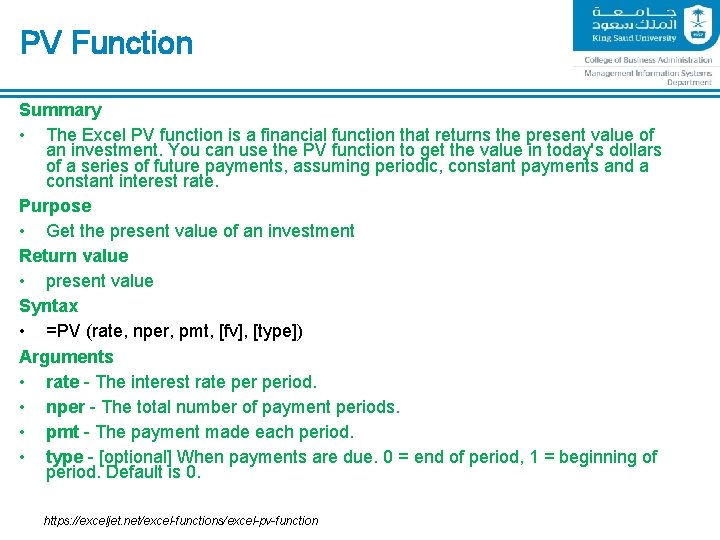 PV Function

جامعة الملك سعود
King Saud University

College of Business Administration
Management Information Systems Department

Summary

• The Excel PV function is a financial function that returns the present value of an investment. You can use the PV function to get the value in today's dollars of a series of future payments, assuming periodic, constant payments and a constant interest rate.

Purpose

• Get the present value of an investment

Return value

• present value

Syntax

• =PV (rate, nper, pmt, [fv], [type])

Arguments

• rate - The interest rate per period.
• nper - The total number of payment periods.
• pmt - The payment made each period.
• type - [optional] When payments are due. 0 = end of period, 1 = beginning of period. Default is 0.

https://exceljet.net/excel-functions/excel-pv-function